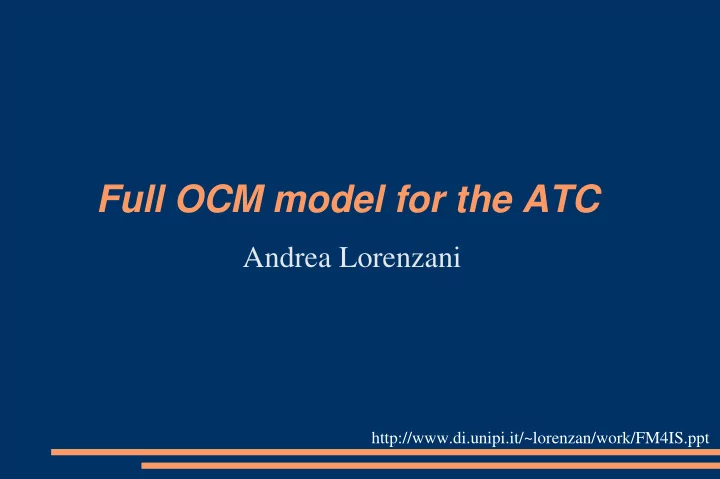 Full OCM model for the ATC

Andrea Lorenzani

http://www.di.unipi.it/~lorenzan/work/FM4IS.ppt